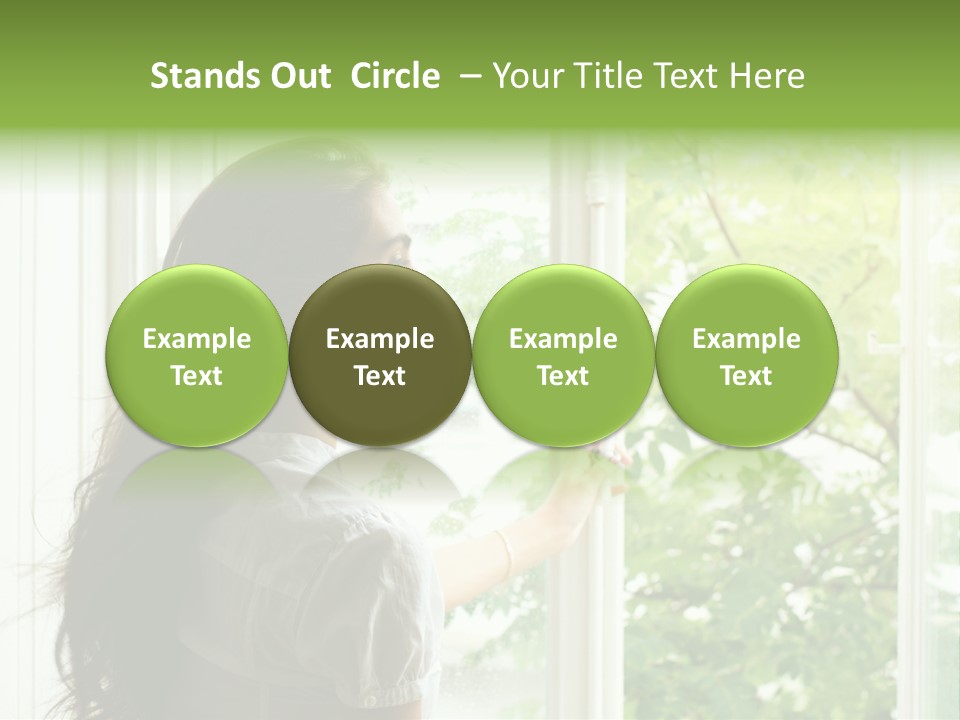 Stands Out Circle – Your Title Text Here

Example Text

Example Text

Example Text

Example Text